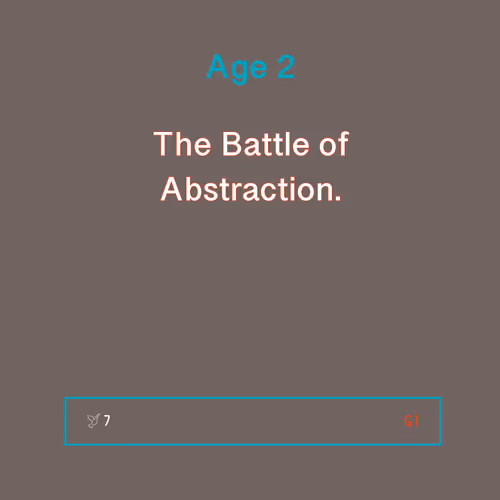 Age 2

The Battle of Abstraction.

7

G1